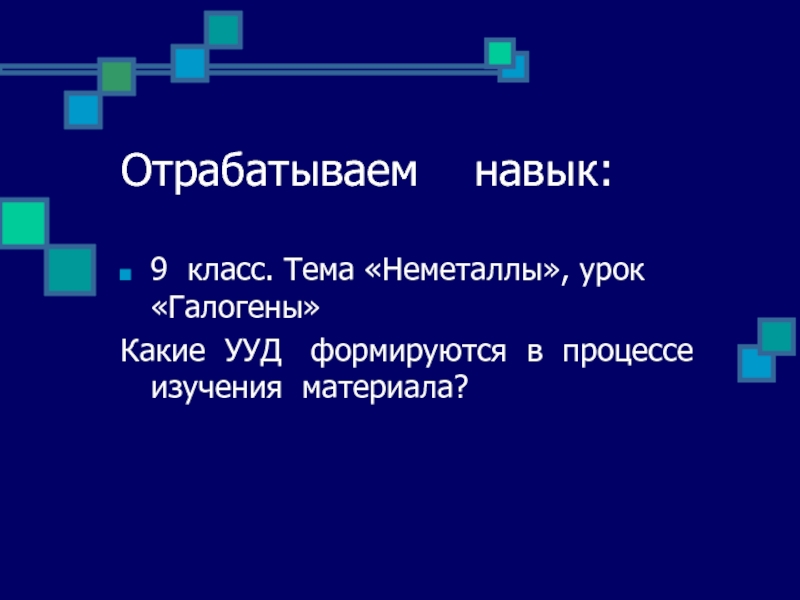 Отрабатываем навык:

9 класс. Тема «Неметаллы», урок «Галогены»

Какие УУД формируются в процессе изучения материала?